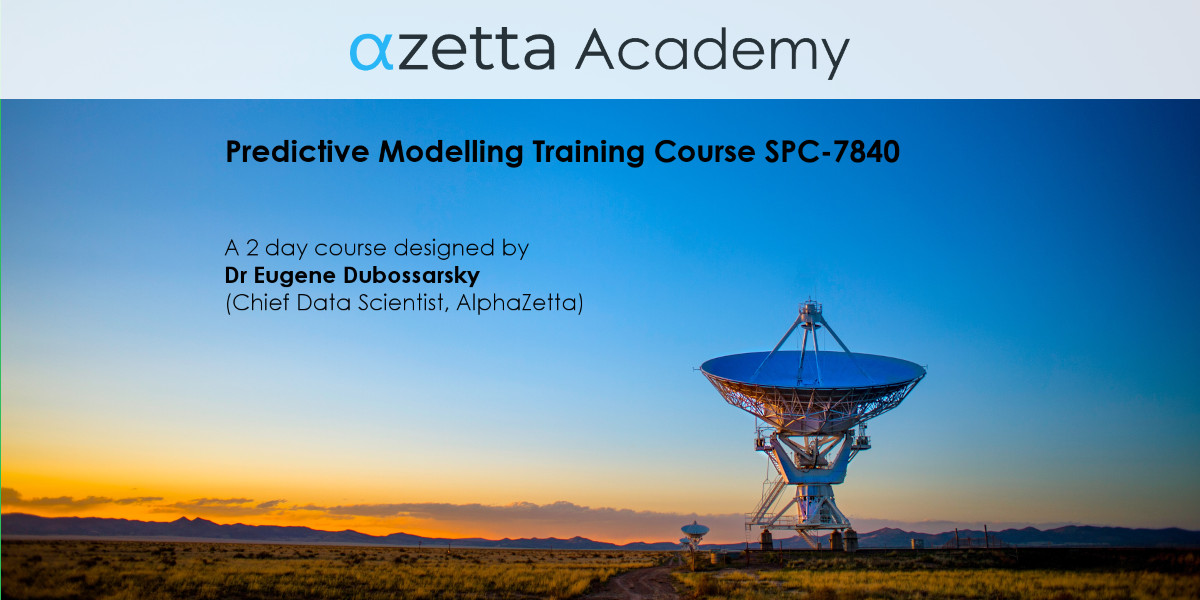 αzetta Academy

Predictive Modelling Training Course SPC-7840

A 2 day course designed by
Dr Eugene Dubossarsky
(Chief Data Scientist, AlphaZetta)